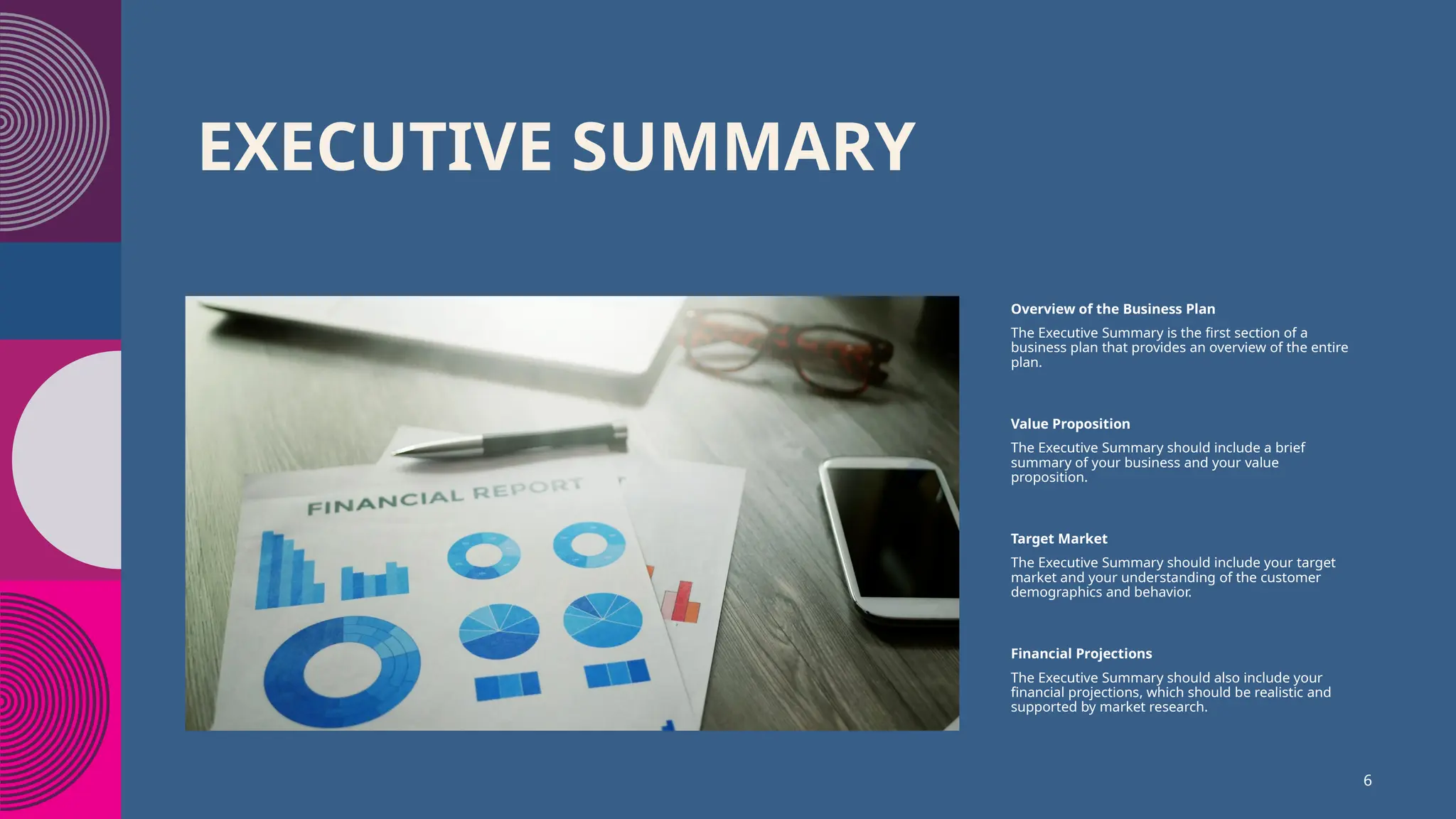 EXECUTIVE SUMMARY

FINANCIAL REPORT

Overview of the Business Plan

The Executive Summary is the first section of a business plan that provides an overview of the entire plan.

Value Proposition

The Executive Summary should include a brief summary of your business and your value proposition.

Target Market

The Executive Summary should include your target market and your understanding of the customer demographics and behavior.

Financial Projections

The Executive Summary should also include your financial projections, which should be realistic and supported by market research.

6